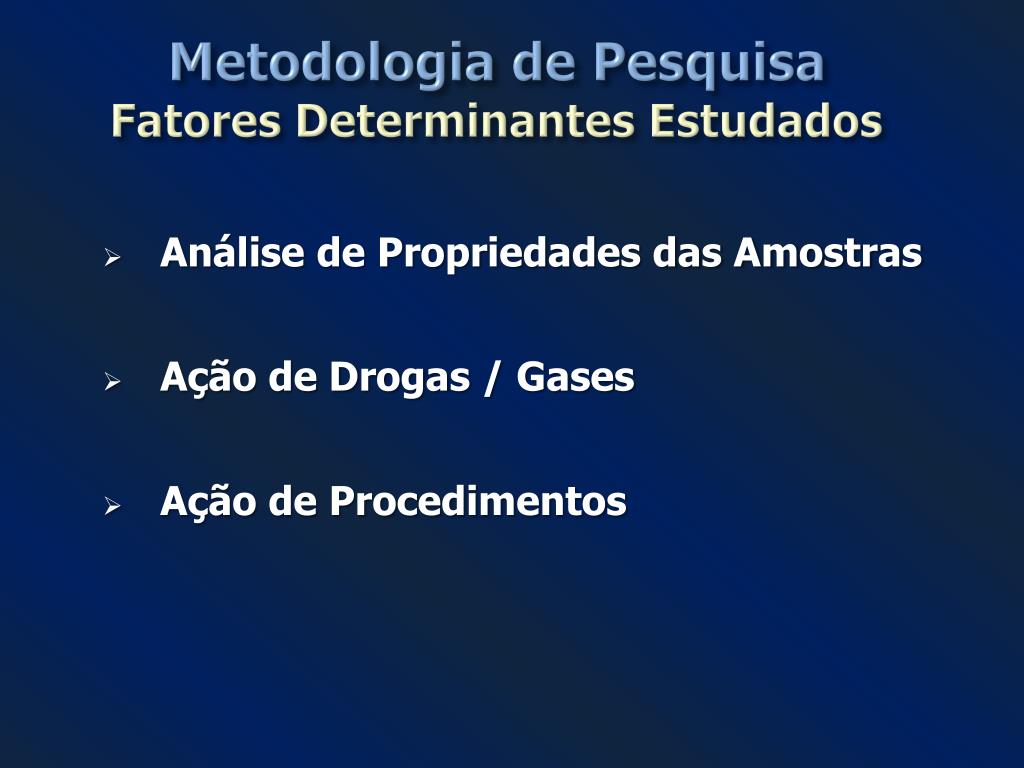 Metodologia de Pesquisa
Fatores Determinantes Estudados

➢ Análise de Propriedades das Amostras

➢ Ação de Drogas / Gases

➢ Ação de Procedimentos